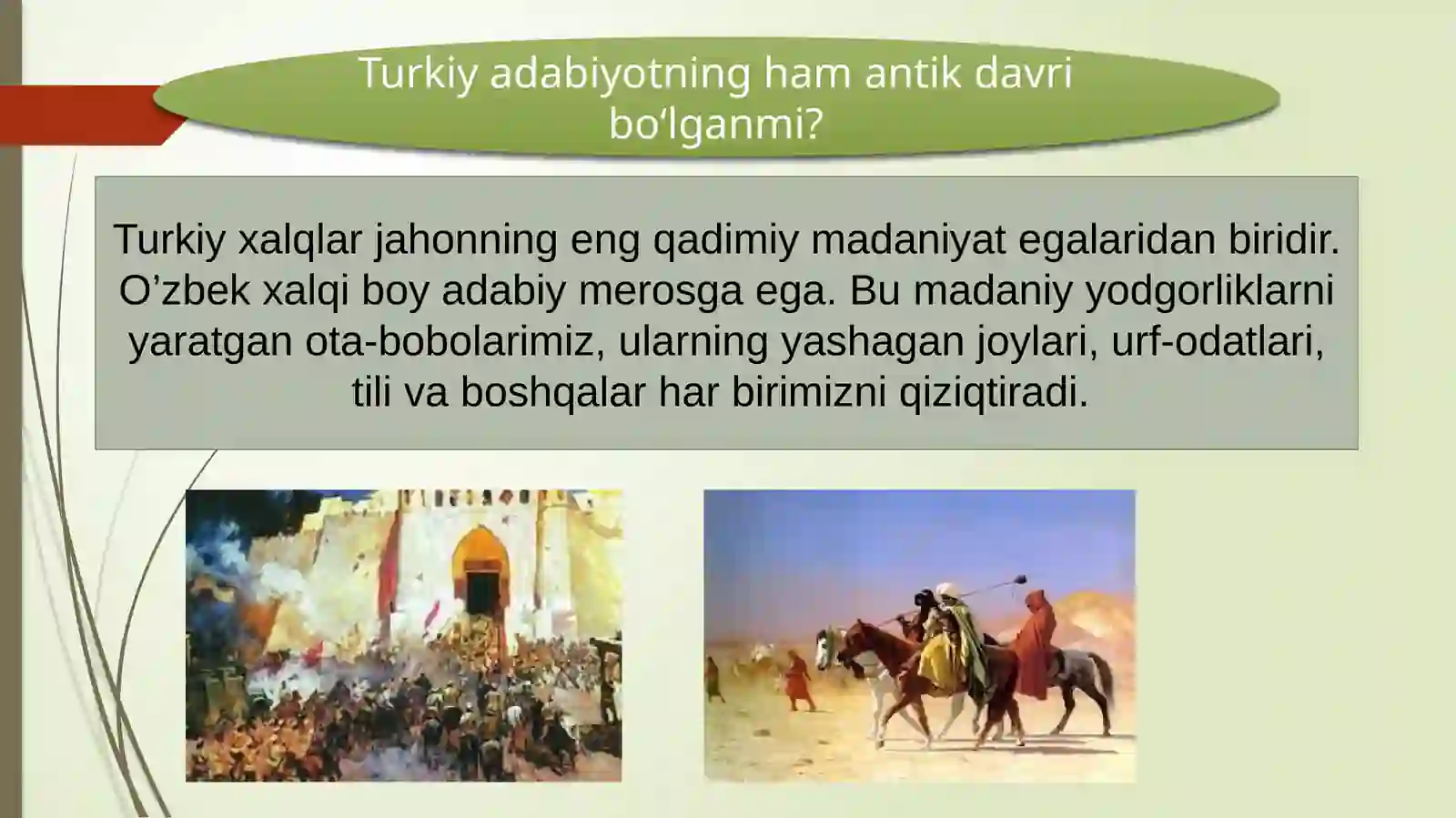 Turkiy adabiyotning ham antik davri bo‘lganmi?

Turkiy xalqlar jahonning eng qadimiy madaniyat egalaridan biridir. O’zbek xalqi boy adabiy merosga ega. Bu madaniy yodgorliklarni yaratgan ota-bobolarimiz, ularning yashagan joylari, urf-odatlari, tili va boshqalar har birimizni qiziqtiradi.